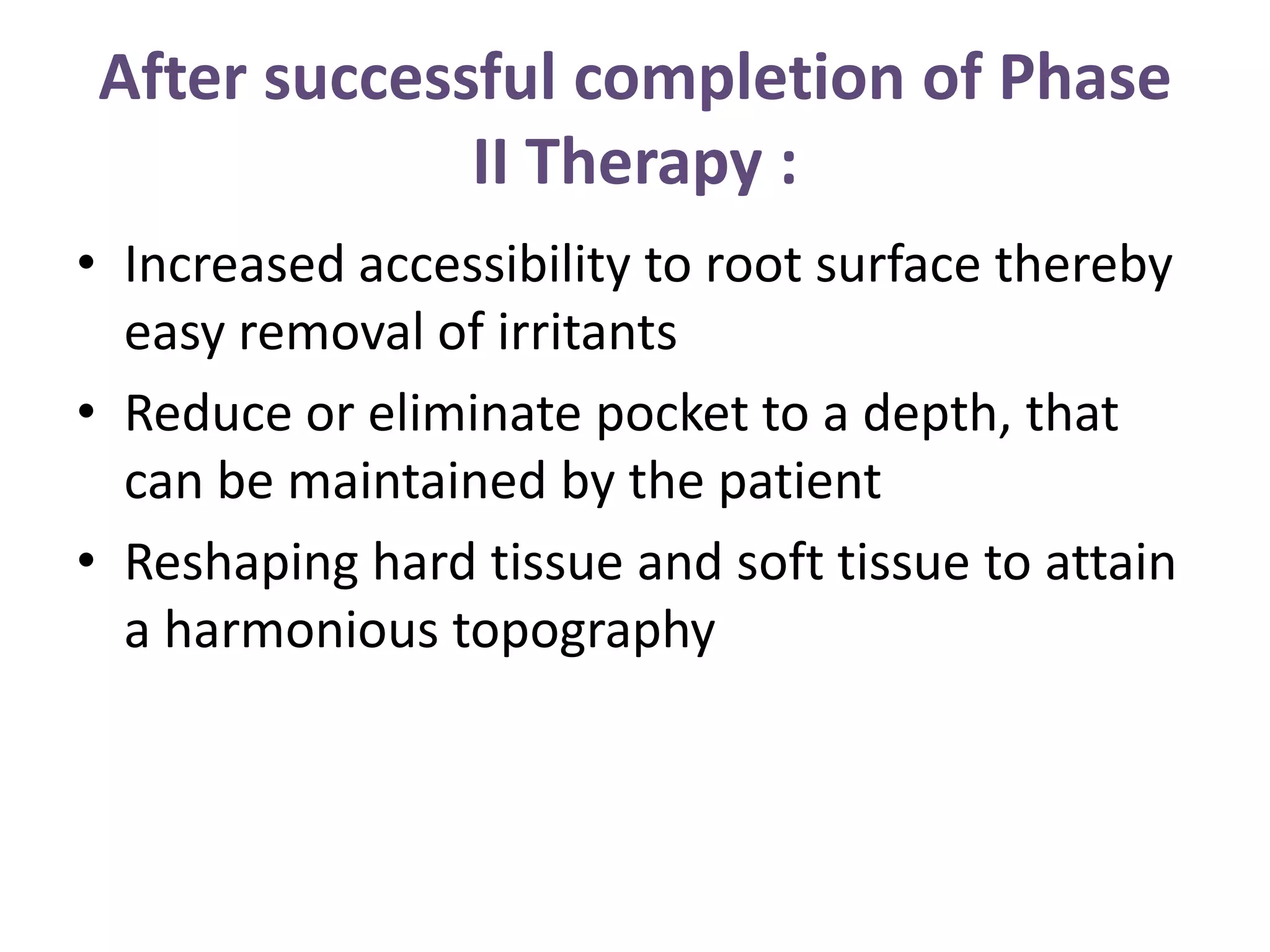 After successful completion of Phase II Therapy :

• Increased accessibility to root surface thereby easy removal of irritants
• Reduce or eliminate pocket to a depth, that can be maintained by the patient
• Reshaping hard tissue and soft tissue to attain a harmonious topography